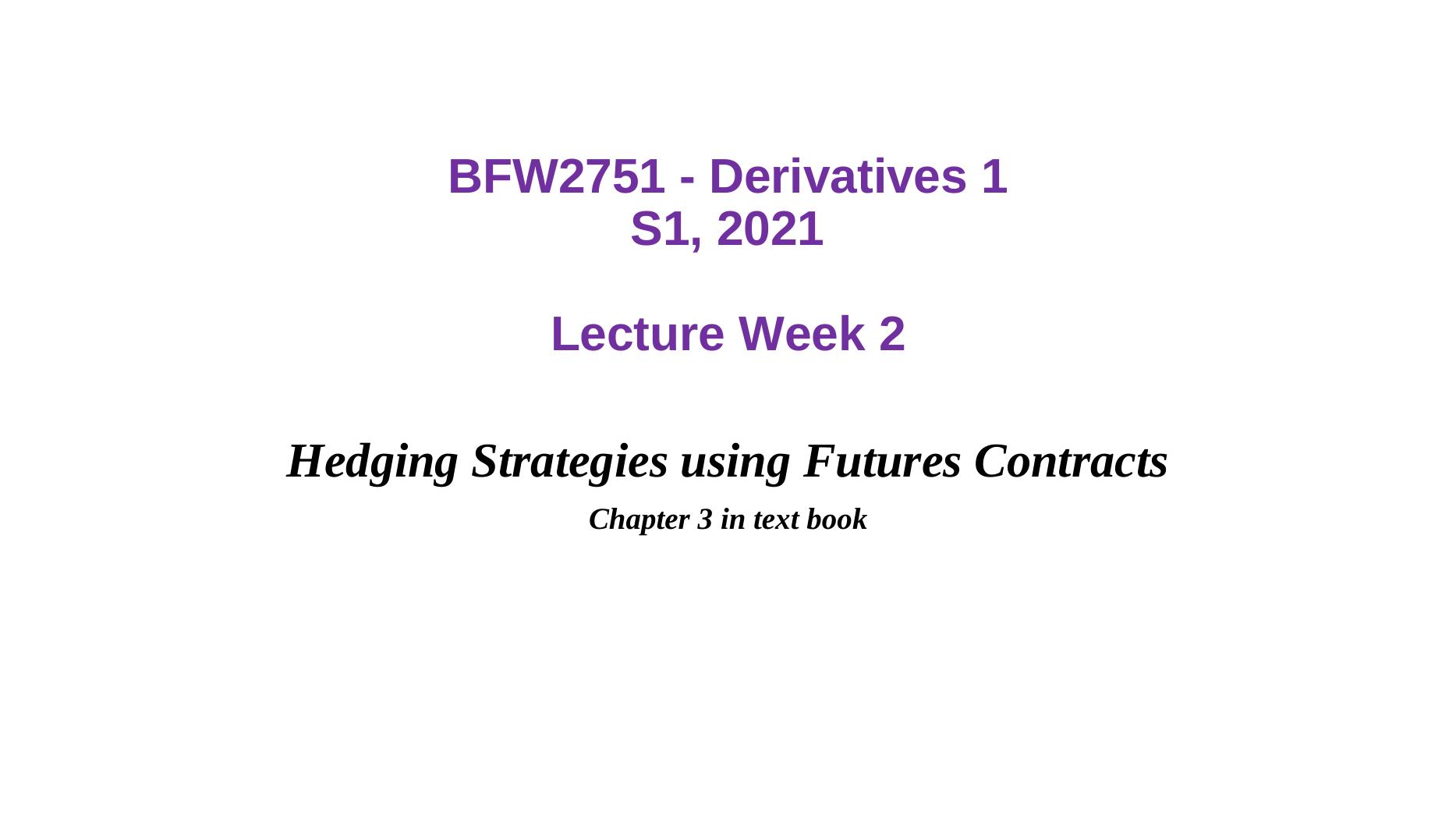 BFW2751 - Derivatives 1
S1, 2021

Lecture Week 2

Hedging Strategies using Futures Contracts

Chapter 3 in text book